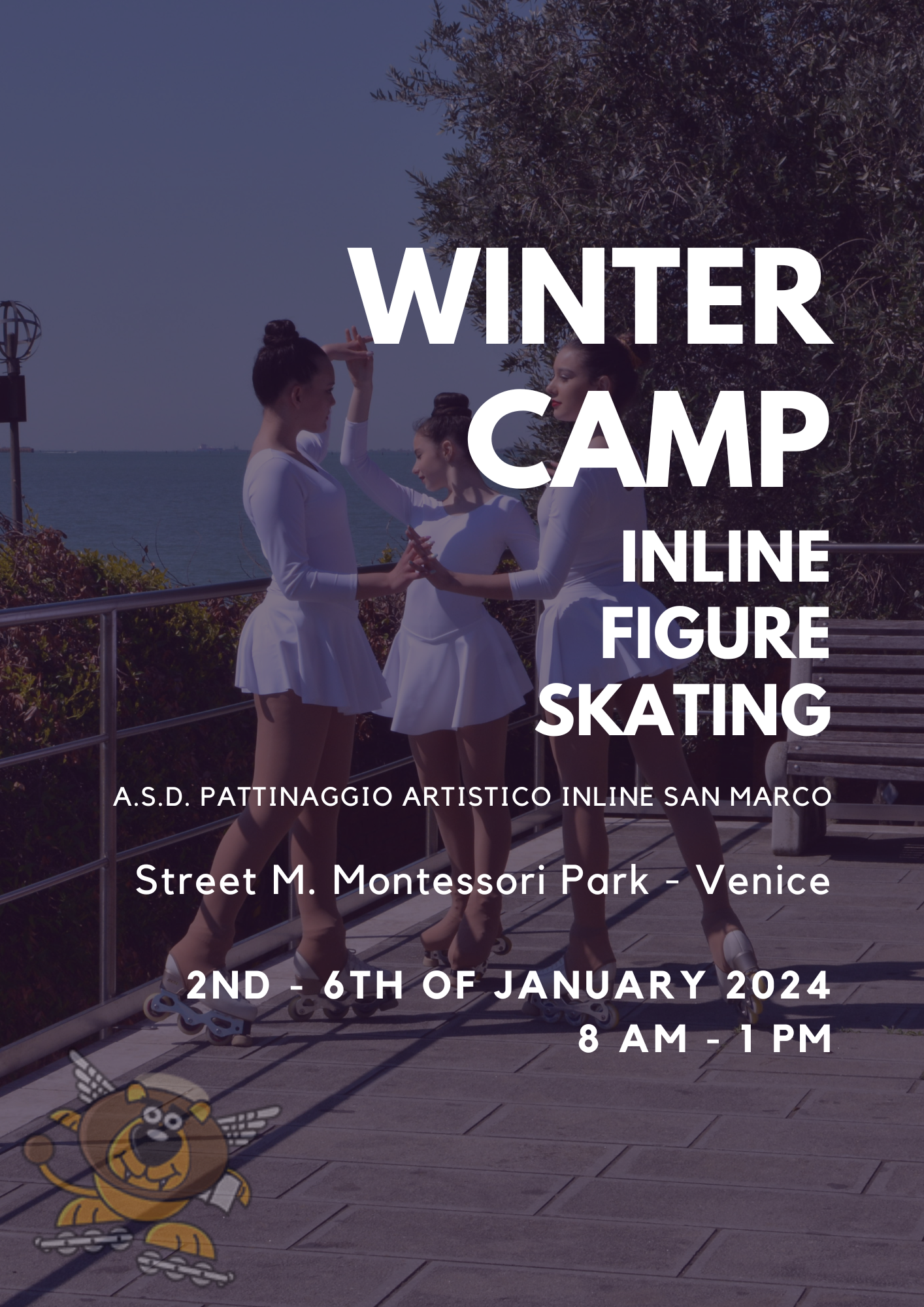 WINTER CAMP

INLINE FIGURE SKATING

A.S.D. PATTINAGGIO ARTISTICO INLINE SAN MARCO

Street M. Montessori Park - Venice

2ND - 6TH OF JANUARY 2024
8 AM - 1 PM